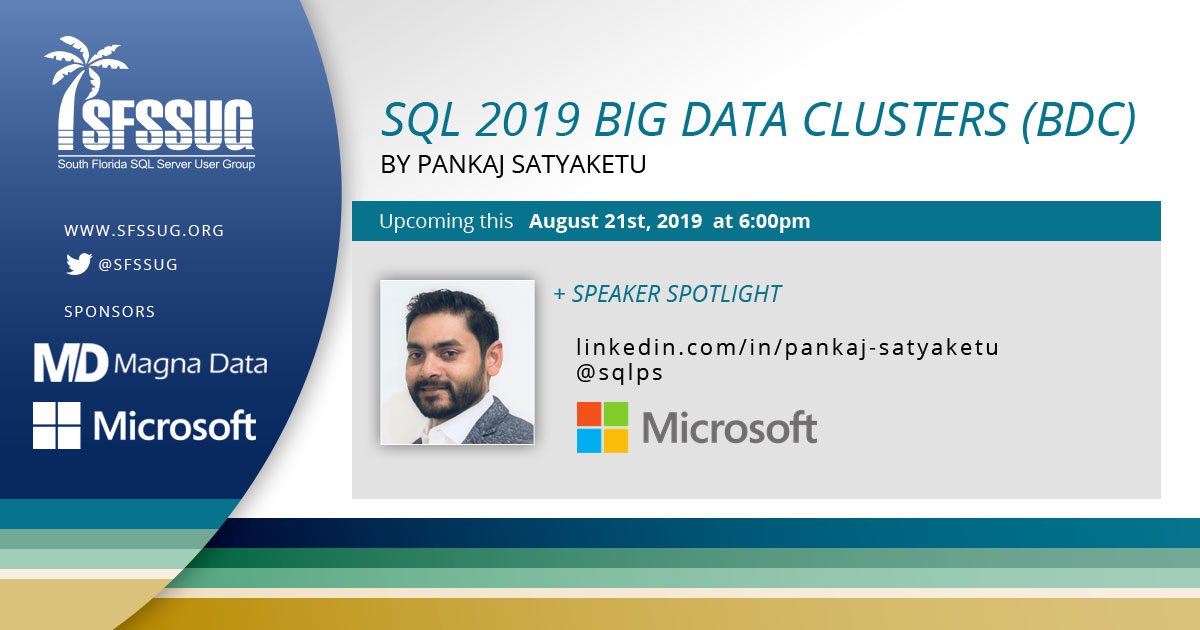 SFSSUG
South Florida SQL Server User Group

WWW.SFSSUG.ORG
@SFSSUG
SPONSORS
MD Magna Data
Microsoft

SQL 2019 BIG DATA CLUSTERS (BDC)
BY PANKAJ SATYAKETU

Upcoming this August 21st, 2019 at 6:00pm

+ SPEAKER SPOTLIGHT

linkedin.com/in/pankaj-satyaketu
@sqlps

Microsoft